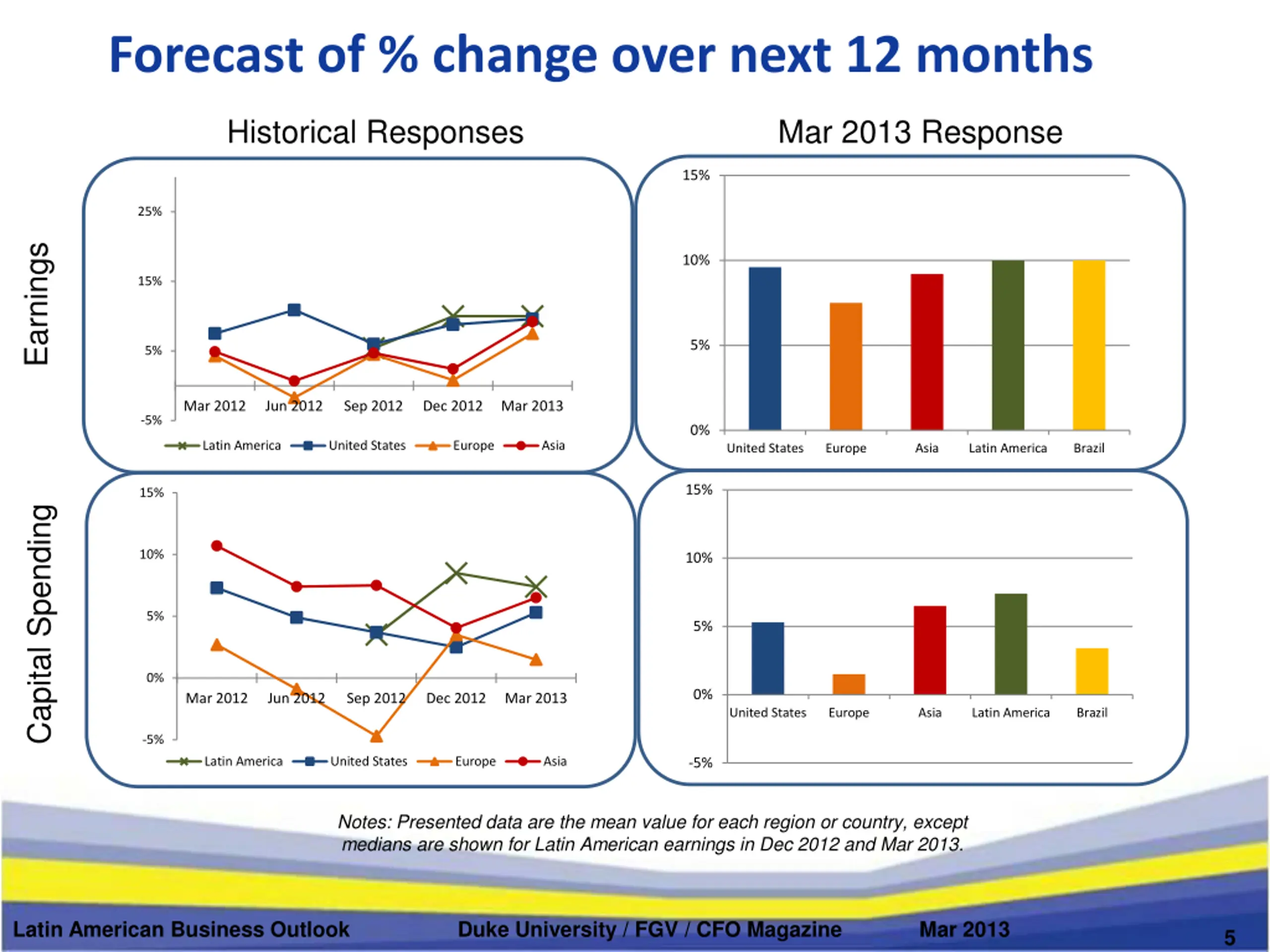 Forecast of % change over next 12 months

Historical Responses

Mar 2013 Response

Earnings

25%
15%
5%
-5%
Mar 2012 Jun 2012 Sep 2012 Dec 2012 Mar 2013
Latin America United States Europe Asia

15%
10%
5%
0%
United States Europe Asia Latin America Brazil

Capital Spending

15%
10%
5%
0%
-5%
Mar 2012 Jun 2012 Sep 2012 Dec 2012 Mar 2013
Latin America United States Europe Asia

15%
10%
5%
0%
-5%
United States Europe Asia Latin America Brazil

Notes: Presented data are the mean value for each region or country, except medians are shown for Latin American earnings in Dec 2012 and Mar 2013.

Latin American Business Outlook Duke University / FGV / CFO Magazine Mar 2013 5